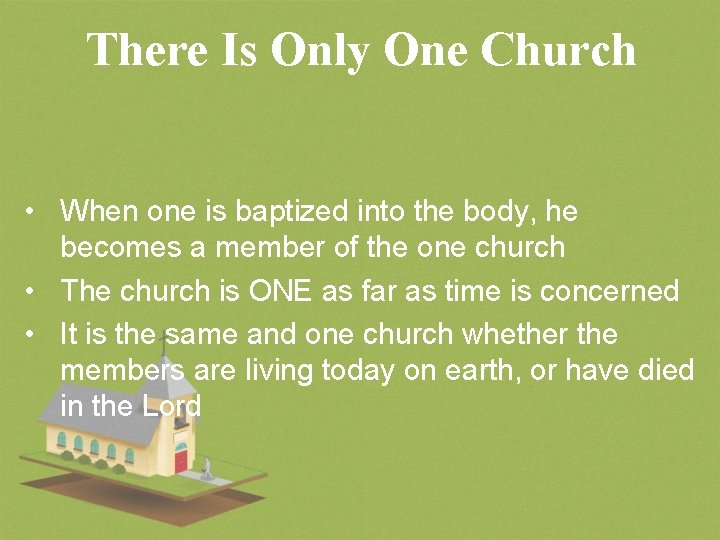 There Is Only One Church

• When one is baptized into the body, he becomes a member of the one church
• The church is ONE as far as time is concerned
• It is the same and one church whether the members are living today on earth, or have died in the Lord